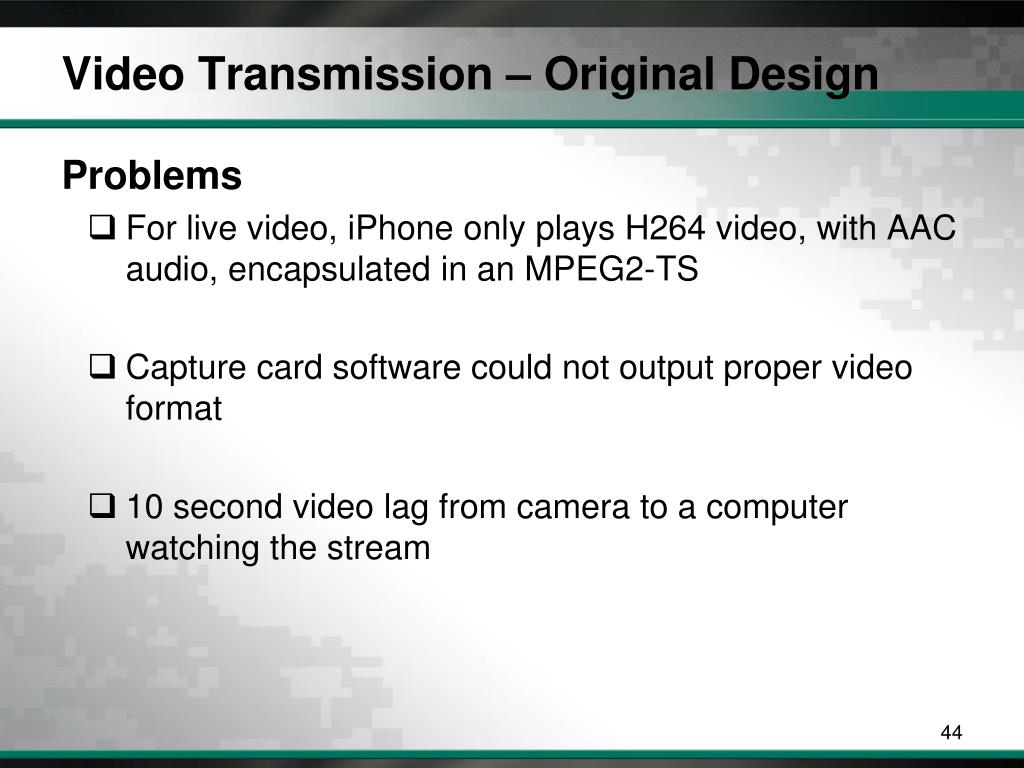 Video Transmission – Original Design

Problems

❑ For live video, iPhone only plays H264 video, with AAC audio, encapsulated in an MPEG2-TS

❑ Capture card software could not output proper video format

❑ 10 second video lag from camera to a computer watching the stream

44